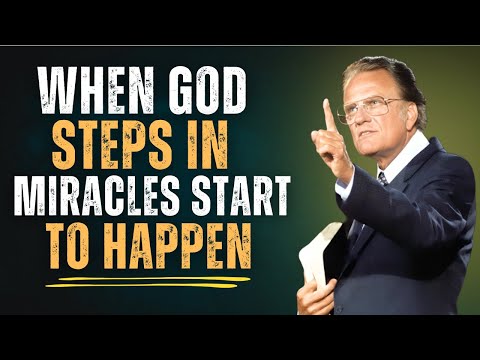 WHEN GOD
STEPS IN
MIRACLES START
TO HAPPEN